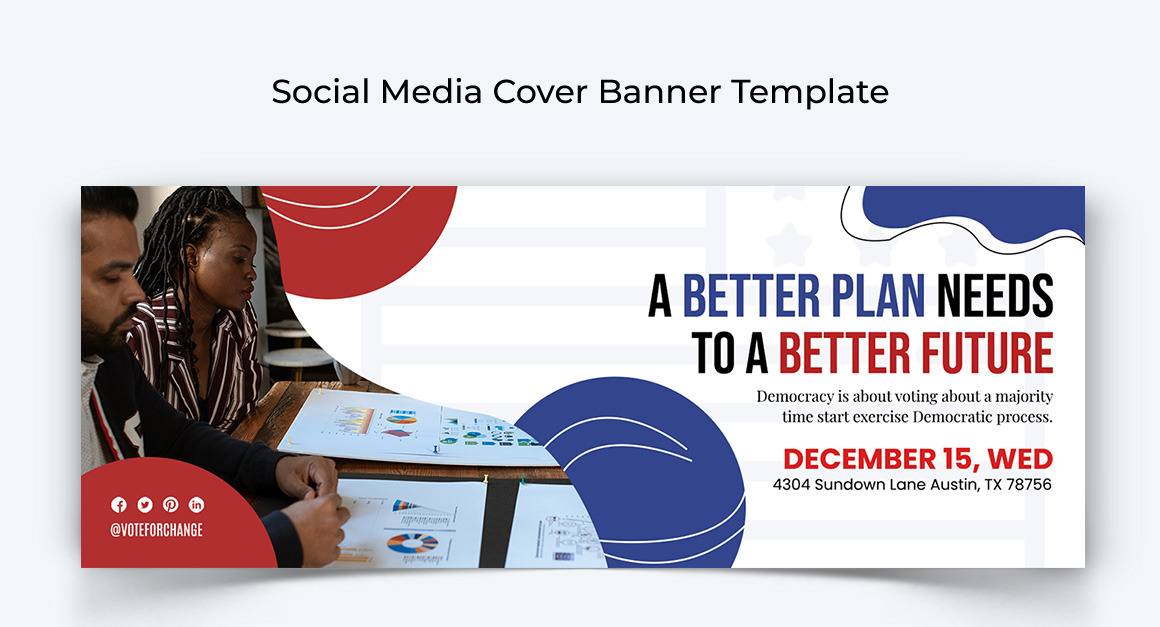 Social Media Cover Banner Template

A BETTER PLAN NEEDS TO A BETTER FUTURE

Democracy is about voting about a majority time start exercise Democratic process.

DECEMBER 15, WED
4304 Sundown Lane Austin, TX 78756

@VOTEFORCHANGE